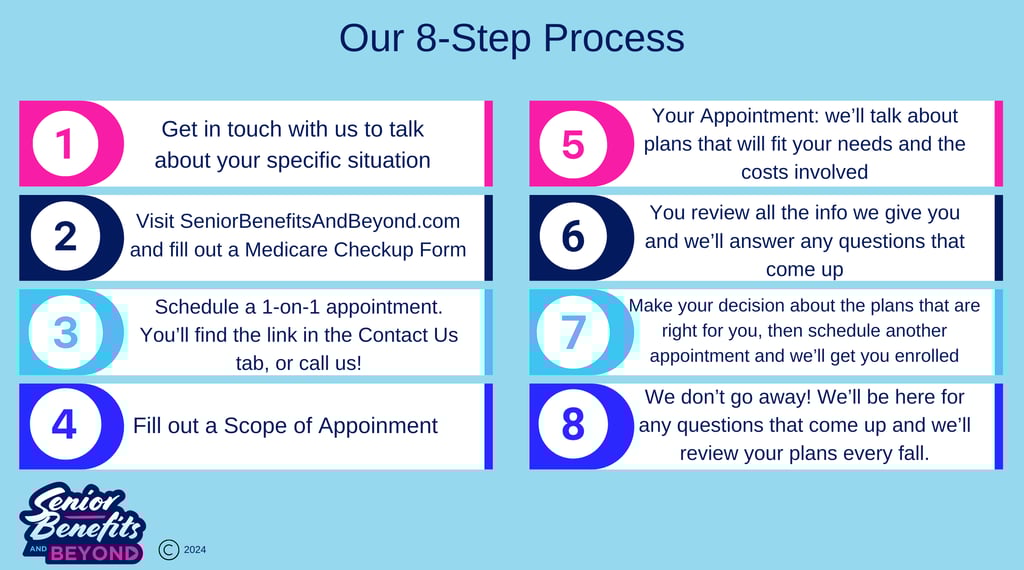 Our 8-Step Process

1
Get in touch with us to talk about your specific situation

2
Visit SeniorBenefitsAndBeyond.com and fill out a Medicare Checkup Form

3
Schedule a 1-on-1 appointment. You'll find the link in the Contact Us tab, or call us!

4
Fill out a Scope of Appoinment

5
Your Appointment: we'll talk about plans that will fit your needs and the costs involved

6
You review all the info we give you and we'll answer any questions that come up

7
Make your decision about the plans that are right for you, then schedule another appointment and we'll get you enrolled

8
We don't go away! We'll be here for any questions that come up and we'll review your plans every fall.

Senior Benefits AND BEYOND

© 2024